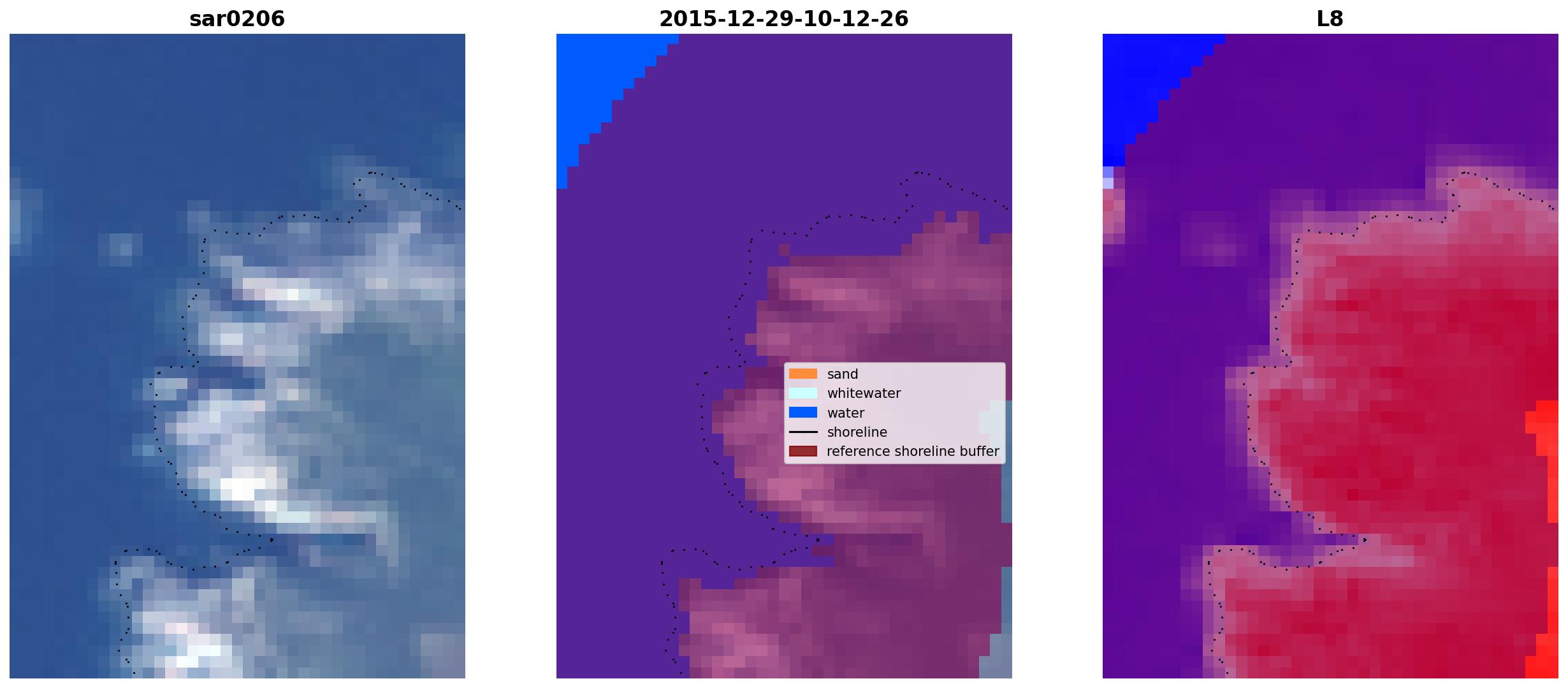 sar0206

2015-12-29-10-12-26

sand
whitewater
water
shoreline
reference shoreline buffer

L8